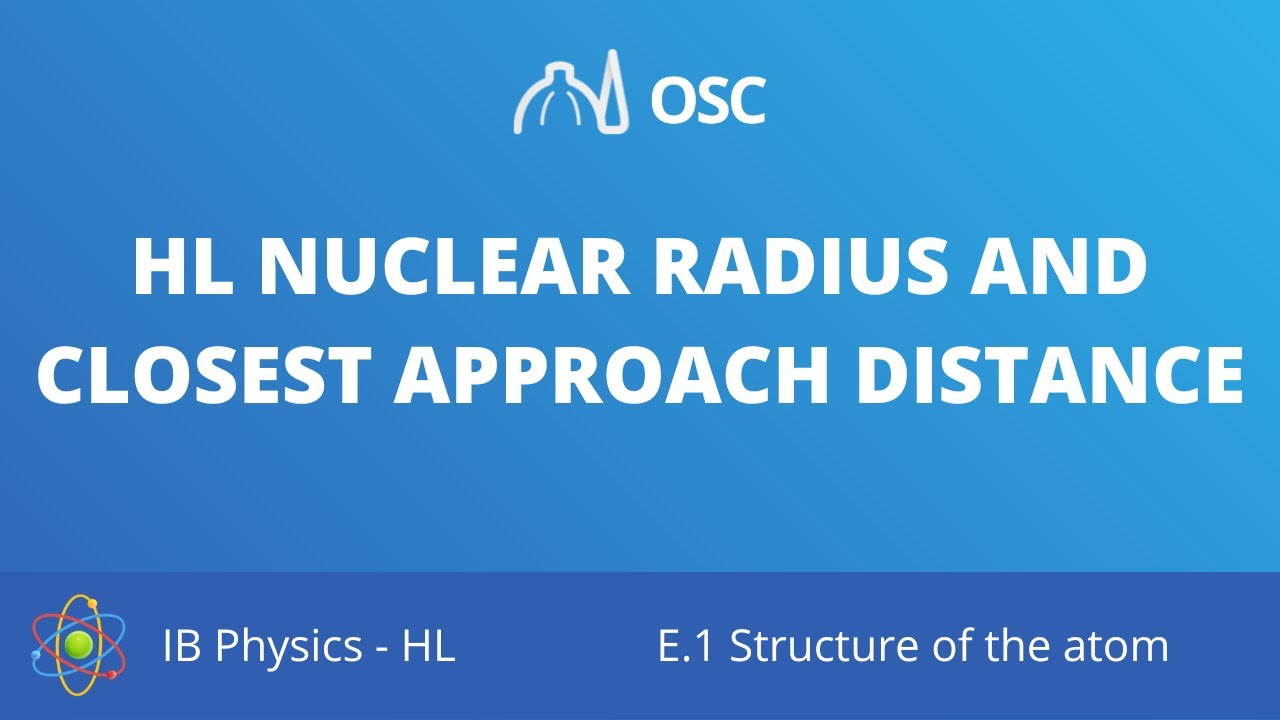 OSC

HL NUCLEAR RADIUS AND CLOSEST APPROACH DISTANCE

IB Physics - HL

E.1 Structure of the atom